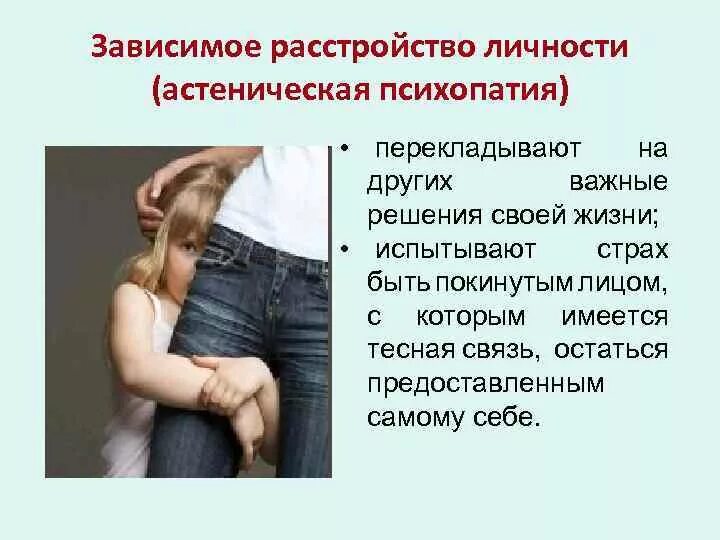 Зависимое расстройство личности (астеническая психопатия)

• перекладывают на других важные решения своей жизни;
• испытывают страх быть покинутым лицом, с которым имеется тесная связь, остаться предоставленным самому себе.